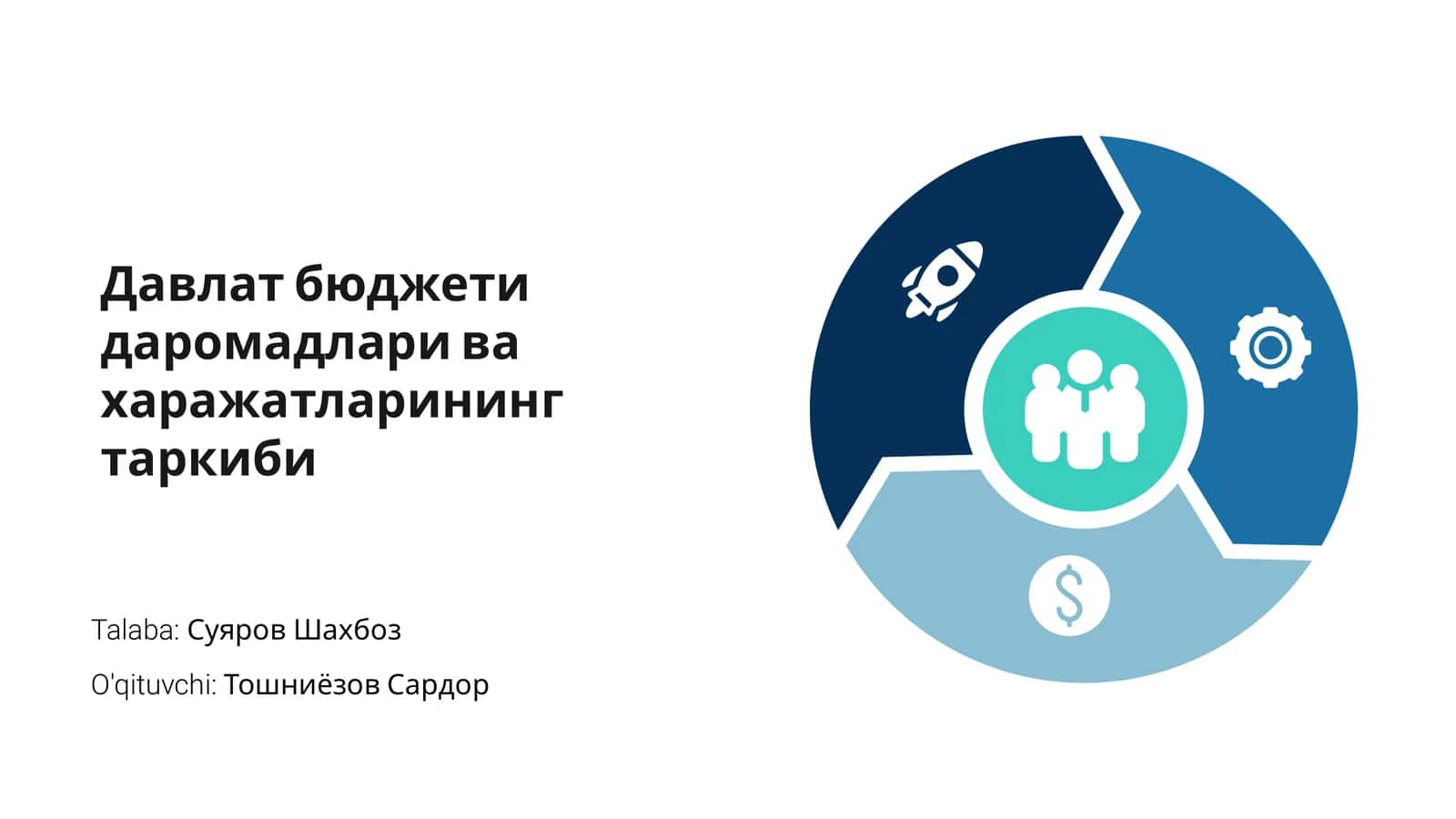 Давлат бюджети даромадлари ва харажатларининг таркиби

Talaba: Суяров Шахбоз

O'qituvchi: Тошниёзов Сардор

$